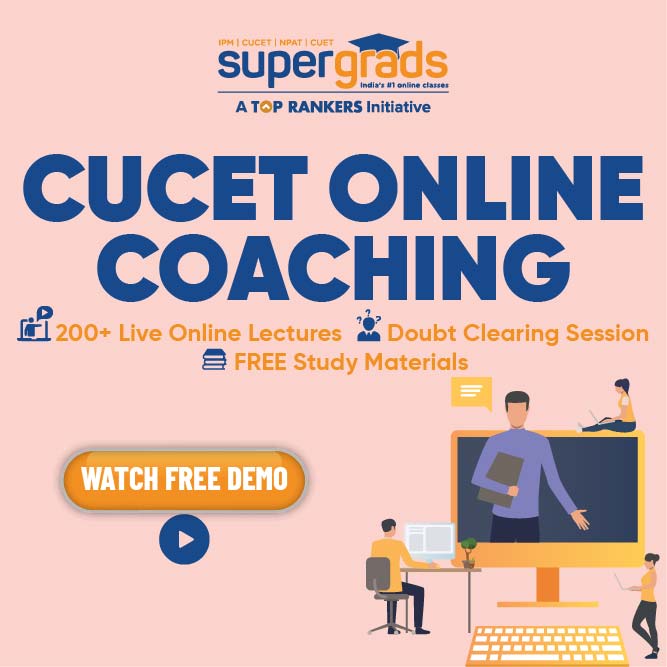 IPM | CUCET | NPAT | CUET
supergrads
India's #1 online classes
A TOP RANKERS Initiative

CUCET ONLINE COACHING

200+ Live Online Lectures
Doubt Clearing Session
FREE Study Materials

WATCH FREE DEMO